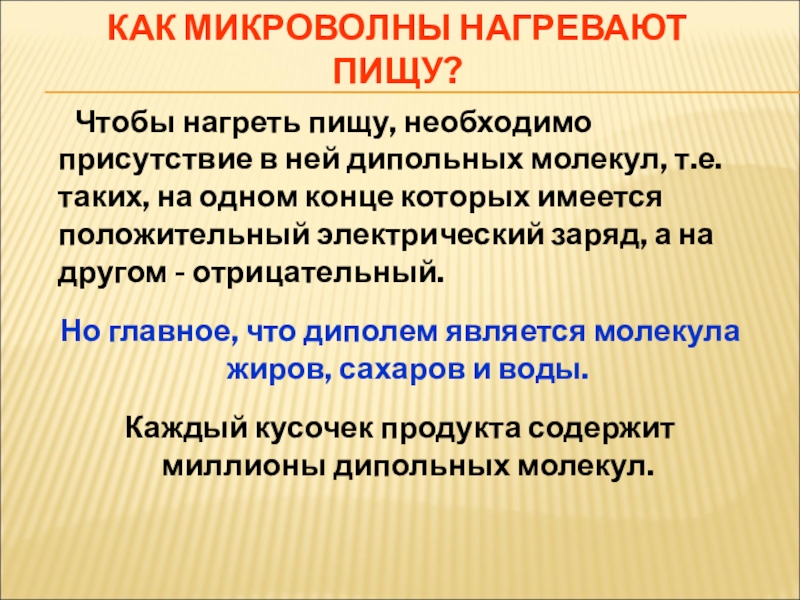 КАК МИКРОВОЛНЫ НАГРЕВАЮТ ПИЩУ?

Чтобы нагреть пищу, необходимо присутствие в ней дипольных молекул, т.е. таких, на одном конце которых имеется положительный электрический заряд, а на другом - отрицательный.

Но главное, что диполем является молекула жиров, сахаров и воды.

Каждый кусочек продукта содержит миллионы дипольных молекул.